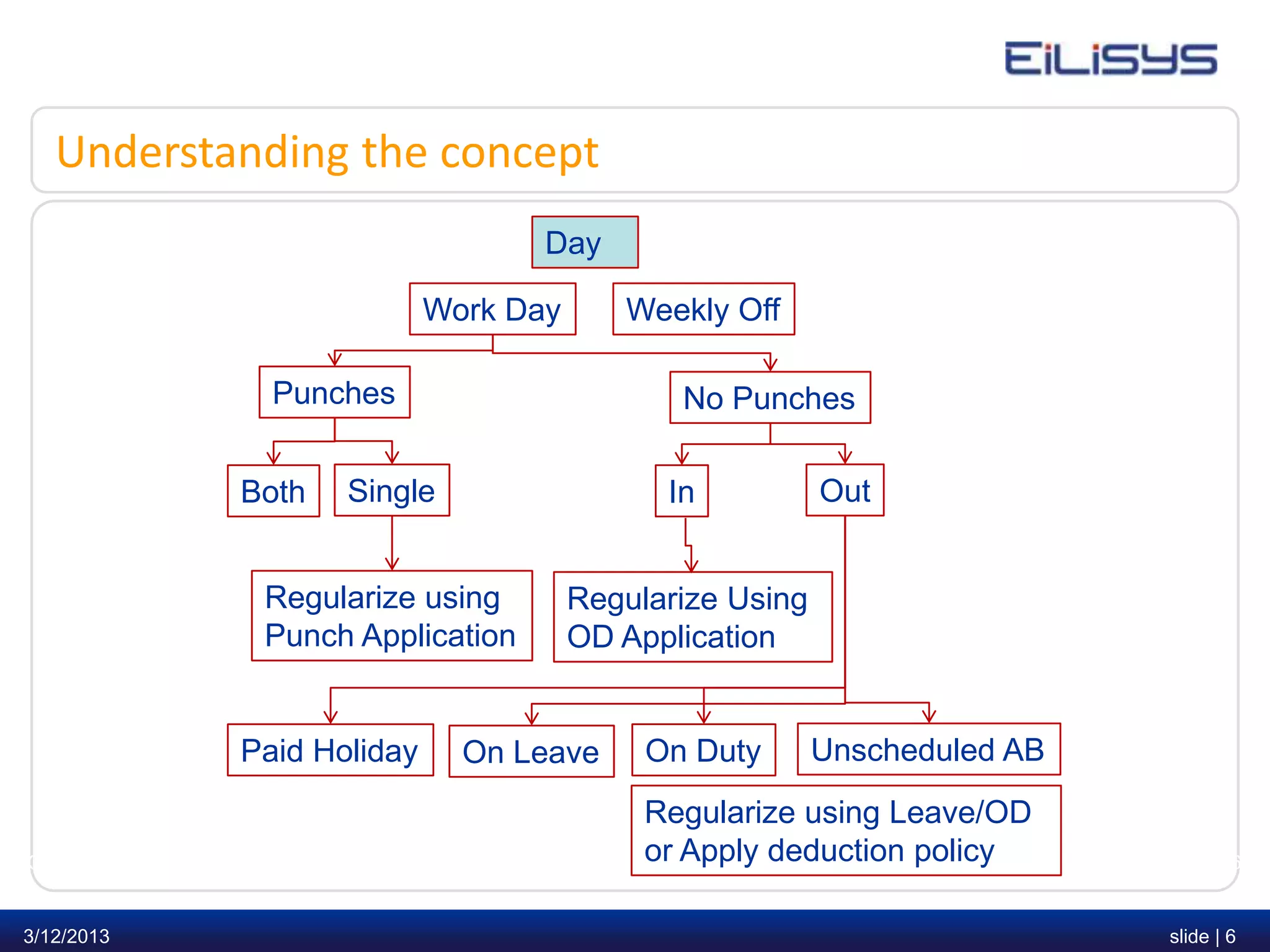 EiLiSYS

Understanding the concept

Day

Work Day

Weekly Off

Punches

No Punches

Both

Single

In

Out

Regularize using Punch Application

Regularize Using OD Application

Paid Holiday

On Leave

On Duty

Unscheduled AB

Regularize using Leave/OD or Apply deduction policy

3/12/2013

slide | 6